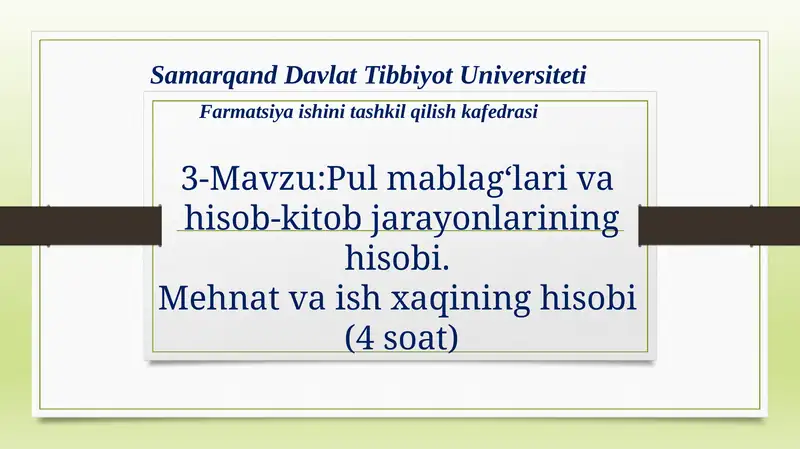 Samarqand Davlat Tibbiyot Universiteti

Farmatsiya ishini tashkil qilish kafedrasi

3-Mavzu:Pul mablag‘lari va hisob-kitob jarayonlarining hisobi.
Mehnat va ish xaqining hisobi (4 soat)